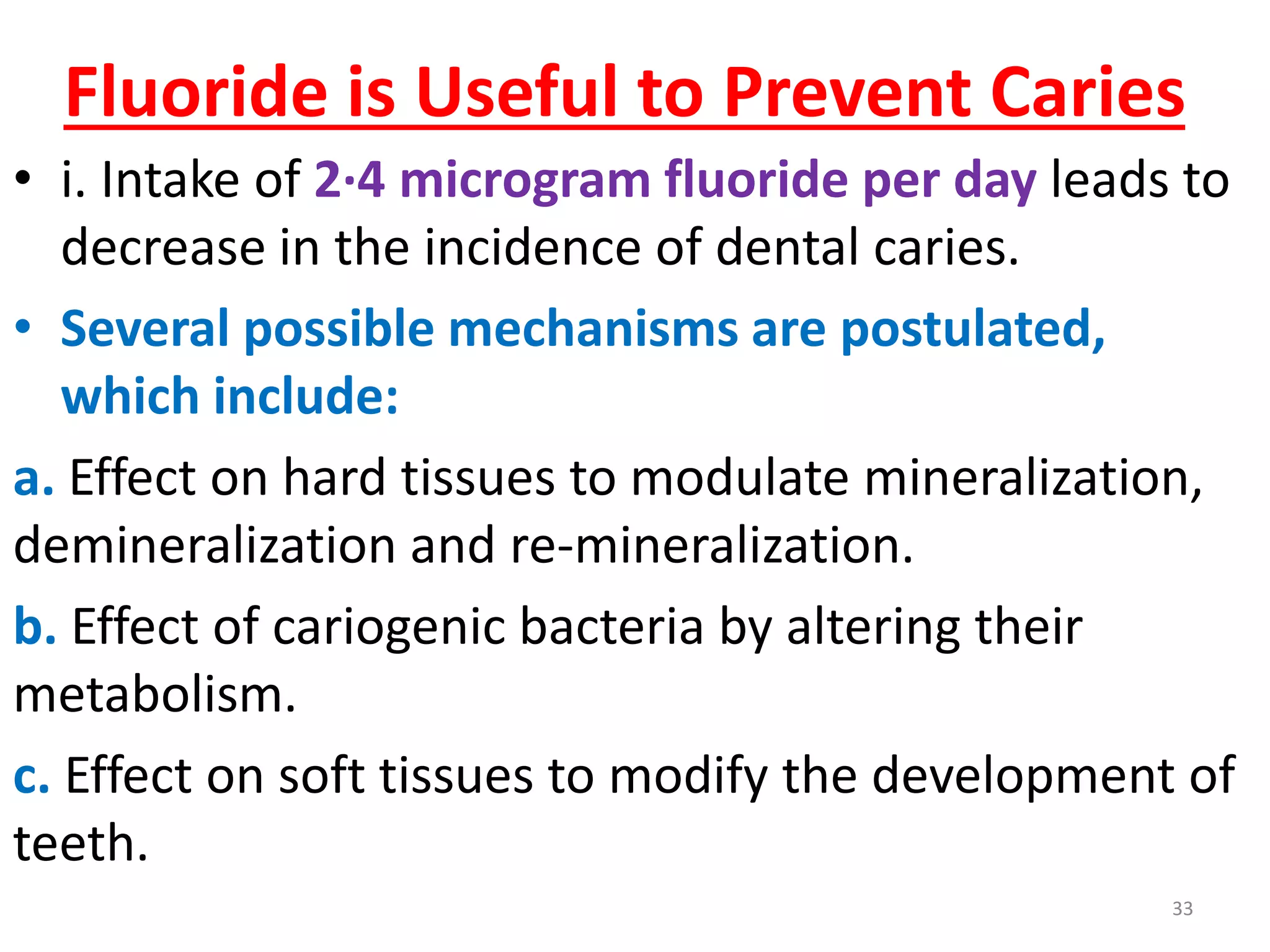 Fluoride is Useful to Prevent Caries

• i. Intake of 2·4 microgram fluoride per day leads to decrease in the incidence of dental caries.

• Several possible mechanisms are postulated, which include:

a. Effect on hard tissues to modulate mineralization, demineralization and re-mineralization.

b. Effect of cariogenic bacteria by altering their metabolism.

c. Effect on soft tissues to modify the development of teeth.

33